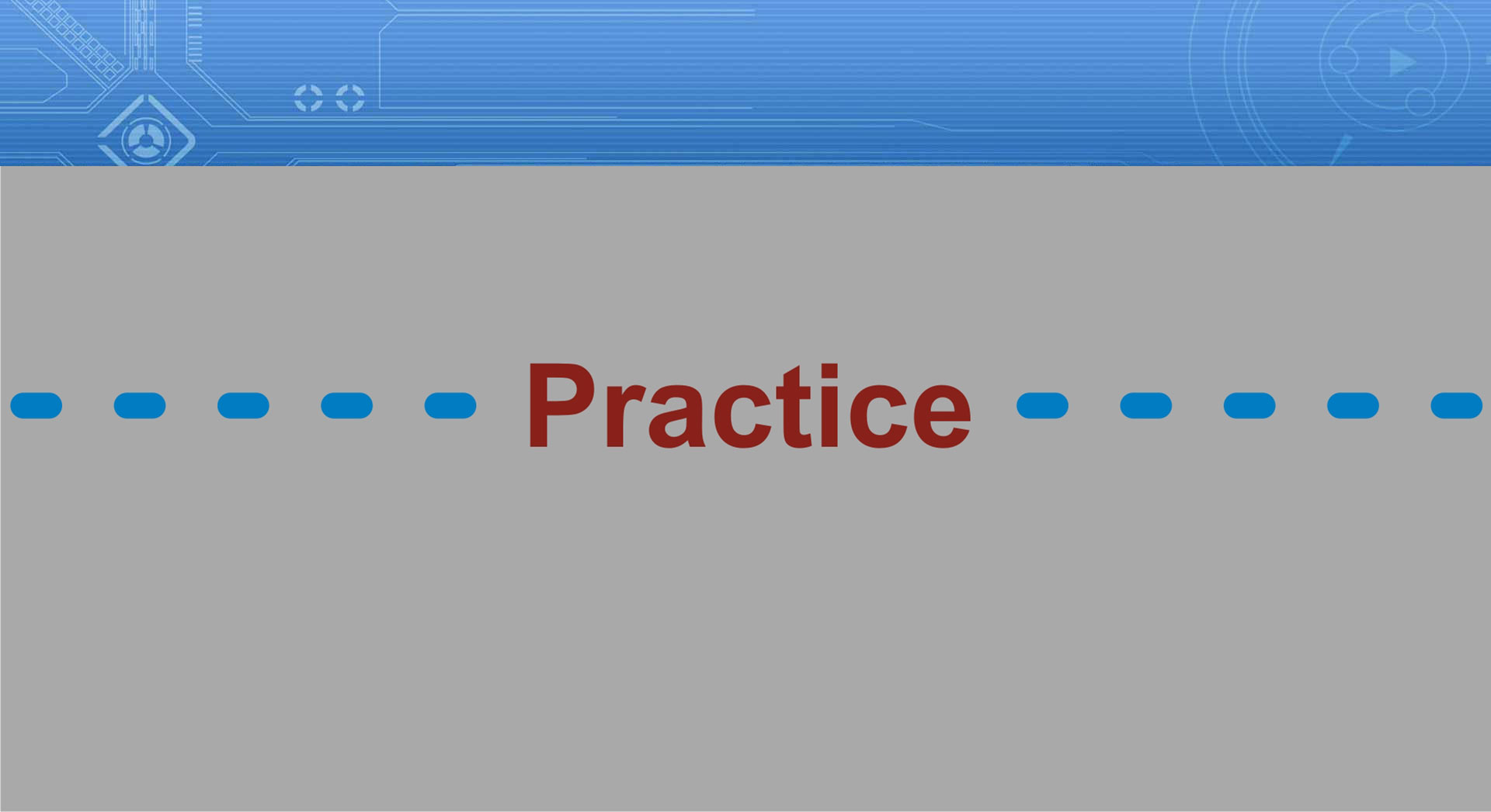 Practice